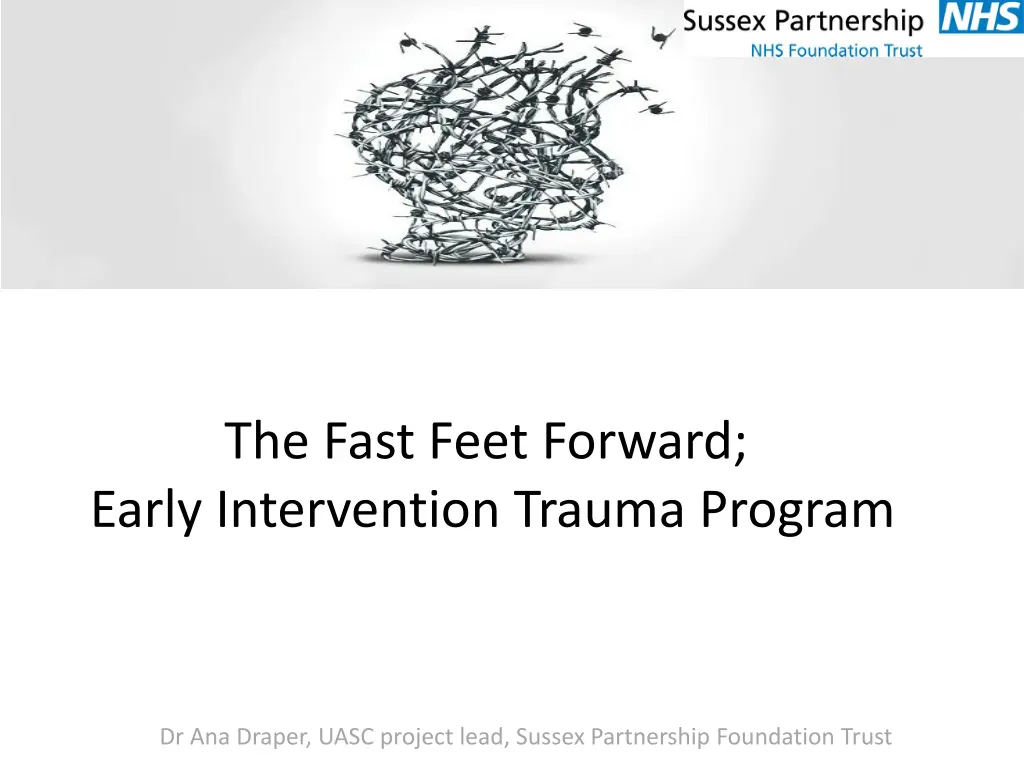 Sussex Partnership NHS
NHS Foundation Trust

The Fast Feet Forward;
Early Intervention Trauma Program

Dr Ana Draper, UASC project lead, Sussex Partnership Foundation Trust